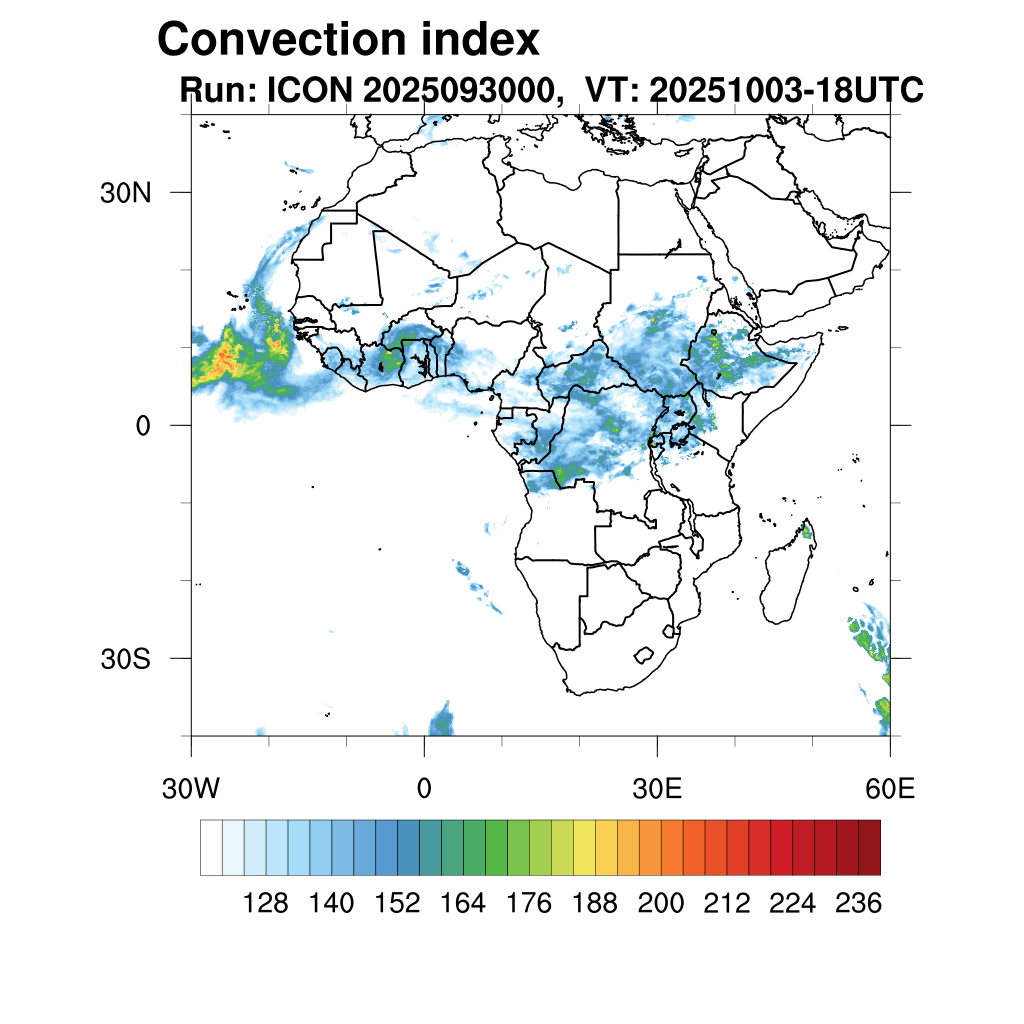 Convection index
Run: ICON 2025093000, VT: 20251003-18UTC

30N
0
30S

30W
0
30E
60E

128 140 152 164 176 188 200 212 224 236